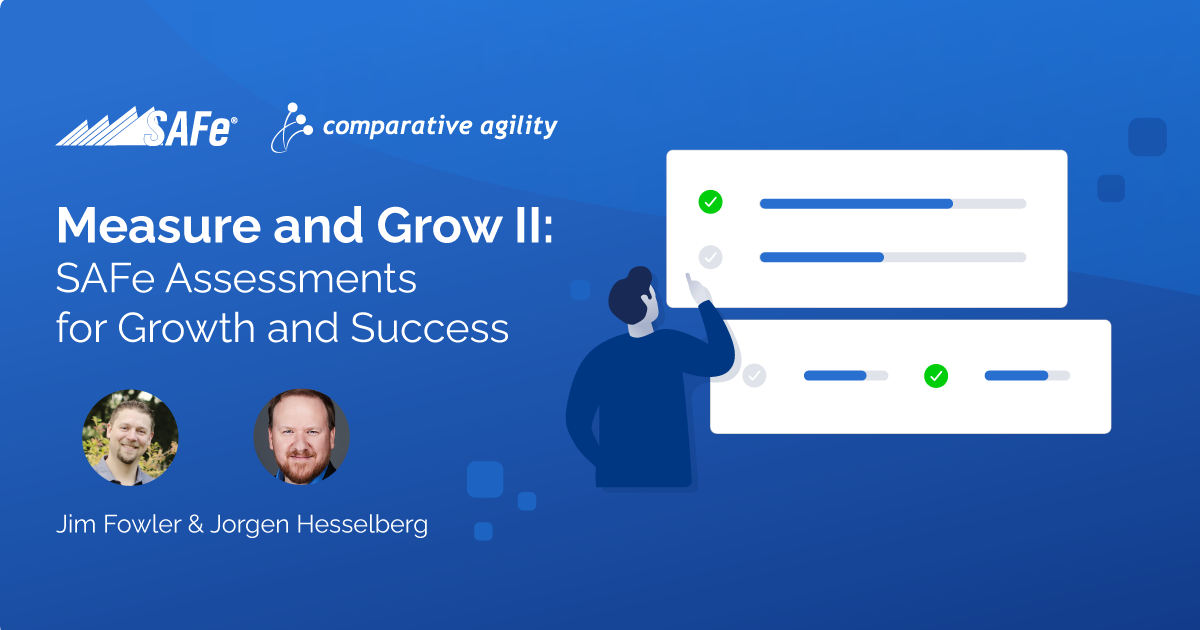 SAFe®

comparative agility

Measure and Grow II:
SAFe Assessments for Growth and Success

Jim Fowler & Jorgen Hesselberg